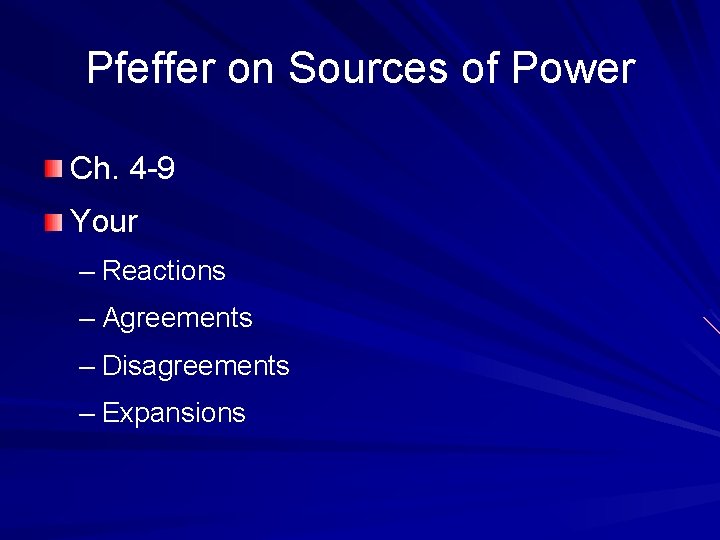 Pfeffer on Sources of Power

Ch. 4-9

Your

– Reactions

– Agreements

– Disagreements

– Expansions